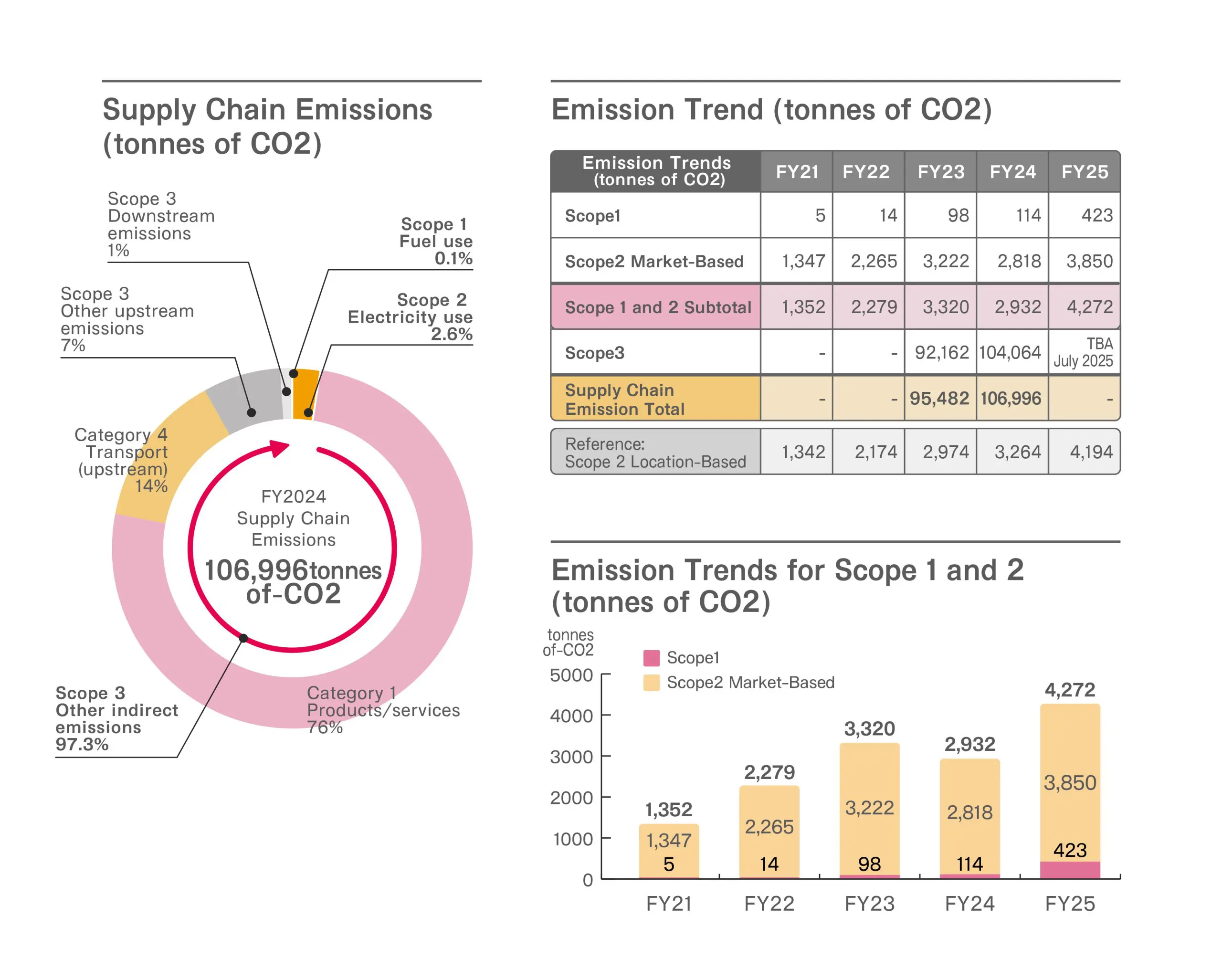 Supply Chain Emissions (tonnes of CO2)

Scope 3
Downstream emissions
1%

Scope 1
Fuel use
0.1%

Scope 3
Other upstream emissions
7%

Scope 2
Electricity use
2.6%

Category 4
Transport (upstream)
14%

FY2024
Supply Chain Emissions
106,996tonnes of-CO2

Scope 3
Other indirect emissions
97.3%

Category 1
Products/services
76%

Emission Trend (tonnes of CO2)

| Emission Trends (tonnes of CO2) | FY21 | FY22 | FY23 | FY24 | FY25 |
|---|---|---|---|---|---|
| Scope1 | 5 | 14 | 98 | 114 | 423 |
| Scope2 Market-Based | 1,347 | 2,265 | 3,222 | 2,818 | 3,850 |
| Scope 1 and 2 Subtotal | 1,352 | 2,279 | 3,320 | 2,932 | 4,272 |
| Scope3 | - | - | 92,162 | 104,064 | TBA July 2025 |
| Supply Chain Emission Total | - | - | 95,482 | 106,996 | - |
| Reference: Scope 2 Location-Based | 1,342 | 2,174 | 2,974 | 3,264 | 4,194 |

Emission Trends for Scope 1 and 2 (tonnes of CO2)

tonnes of-CO2
Scope1
Scope2 Market-Based
5000
4000
3000
2000
1000
0
1,352
1,347
5
2,279
2,265
14
3,320
3,222
98
2,932
2,818
114
4,272
3,850
423
FY21 FY22 FY23 FY24 FY25